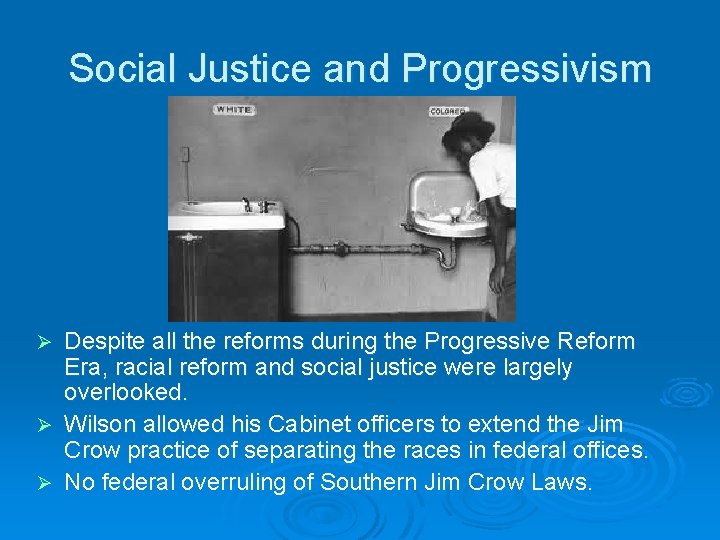 Social Justice and Progressivism

WHITE

COLORED

➢ Despite all the reforms during the Progressive Reform Era, racial reform and social justice were largely overlooked.

➢ Wilson allowed his Cabinet officers to extend the Jim Crow practice of separating the races in federal offices.

➢ No federal overruling of Southern Jim Crow Laws.